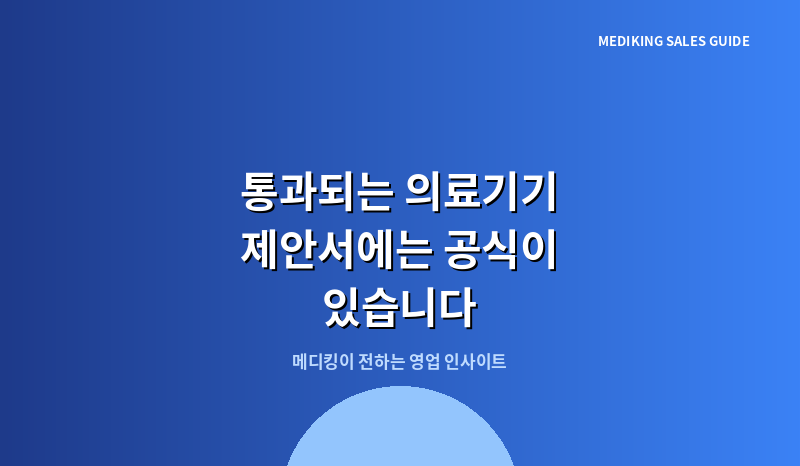 MEDIKING SALES GUIDE

통과되는 의료기기 제안서에는 공식이 있습니다

메디킹이 전하는 영업 인사이트